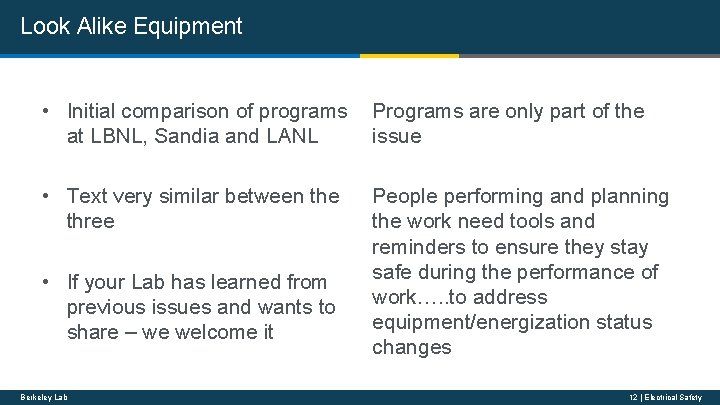 Look Alike Equipment

• Initial comparison of programs at LBNL, Sandia and LANL

• Text very similar between the three

• If your Lab has learned from previous issues and wants to share – we welcome it

Programs are only part of the issue

People performing and planning the work need tools and reminders to ensure they stay safe during the performance of work…..to address equipment/energization status changes

Berkeley Lab

12 | Electrical Safety